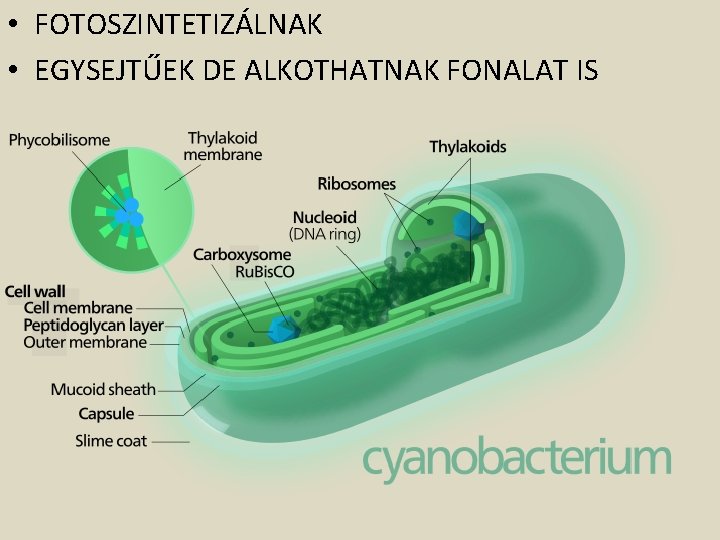 • FOTOSZINTETIZÁLNAK
• EGYSEJTŰEK DE ALKOTHATNAK FONALAT IS

Phycobilisome
Thylakoid membrane
Thylakoids
Ribosomes
Nucleoid (DNA ring)
Carboxysome RuBisCO
Cell wall
Cell membrane
Peptidoglycan layer
Outer membrane
Mucoid sheath
Capsule
Slime coat
cyanobacterium